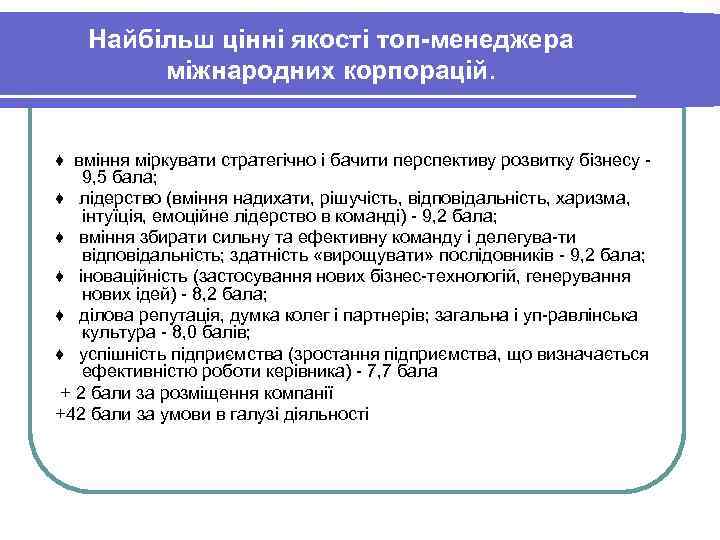 Найбільш цінні якості топ-менеджера міжнародних корпорацій.

♦ вміння міркувати стратегічно і бачити перспективу розвитку бізнесу - 9,5 бала;

♦ лідерство (вміння надихати, рішучість, відповідальність, харизма, інтуїція, емоційне лідерство в команді) - 9,2 бала;

♦ вміння збирати сильну та ефективну команду і делегува-ти відповідальність; здатність «вирощувати» послідовників - 9,2 бала;

♦ іноваційність (застосування нових бізнес-технологій, генерування нових ідей) - 8,2 бала;

♦ ділова репутація, думка колег і партнерів; загальна і уп-равлінська культура - 8,0 балів;

♦ успішність підприємства (зростання підприємства, що визначається ефективністю роботи керівника) - 7,7 бала

+ 2 бали за розміщення компанії

+42 бали за умови в галузі діяльності